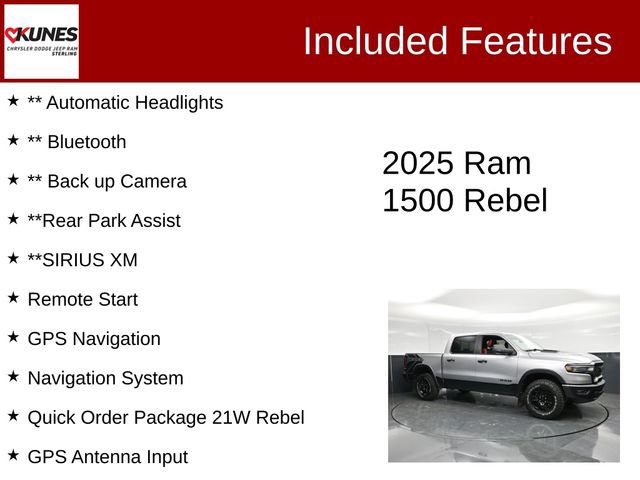 KUNES
CHRYSLER DODGE JEEP RAM
STERLING

Included Features

★ ** Automatic Headlights
★ ** Bluetooth
★ ** Back up Camera
★ **Rear Park Assist
★ **SIRIUS XM
★ Remote Start
★ GPS Navigation
★ Navigation System
★ Quick Order Package 21W Rebel
★ GPS Antenna Input

2025 Ram
1500 Rebel